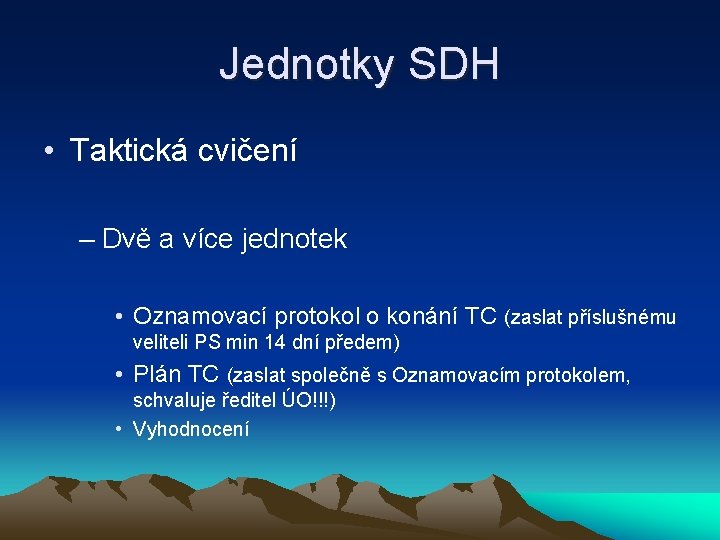 Jednotky SDH

• Taktická cvičení

– Dvě a více jednotek

• Oznamovací protokol o konání TC (zaslat příslušnému veliteli PS min 14 dní předem)
• Plán TC (zaslat společně s Oznamovacím protokolem, schvaluje ředitel ÚO!!!)
• Vyhodnocení